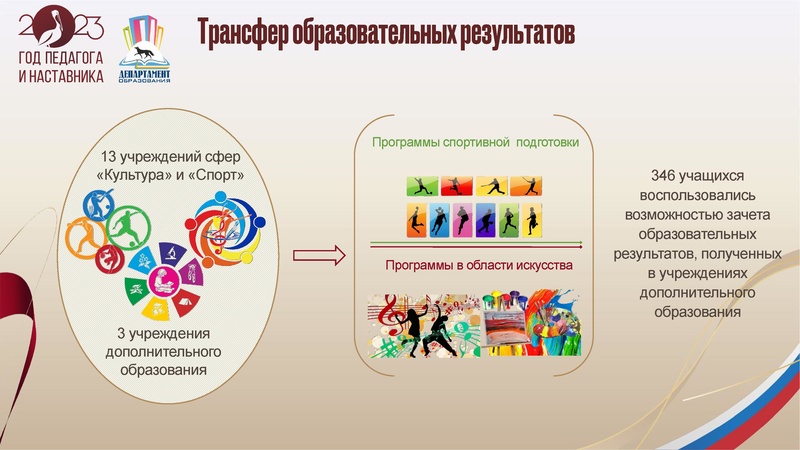 2023
ГОД ПЕДАГОГА И НАСТАВНИКА

ДЕПАРТАМЕНТ ОБРАЗОВАНИЯ

Трансфер образовательных результатов

13 учреждений сфер «Культура» и «Спорт»

3 учреждения дополнительного образования

Программы спортивной подготовки

Программы в области искусства

346 учащихся воспользовались возможностью зачета образовательных результатов, полученных в учреждениях дополнительного образования